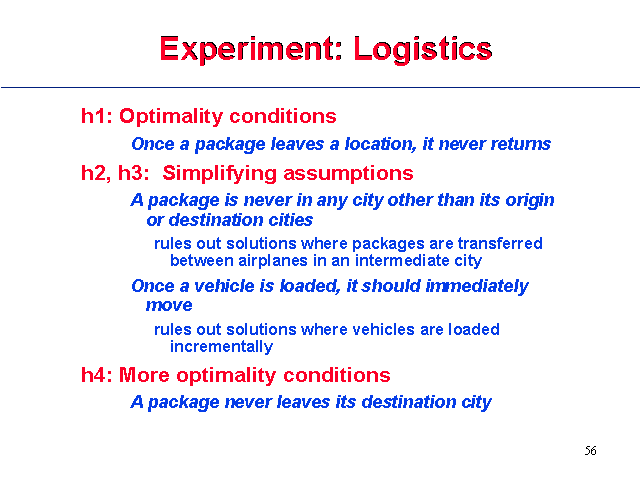 Experiment: Logistics

h1: Optimality conditions

Once a package leaves a location, it never returns

h2, h3: Simplifying assumptions

A package is never in any city other than its origin or destination cities

rules out solutions where packages are transferred between airplanes in an intermediate city

Once a vehicle is loaded, it should immediately move

rules out solutions where vehicles are loaded incrementally

h4: More optimality conditions

A package never leaves its destination city

56